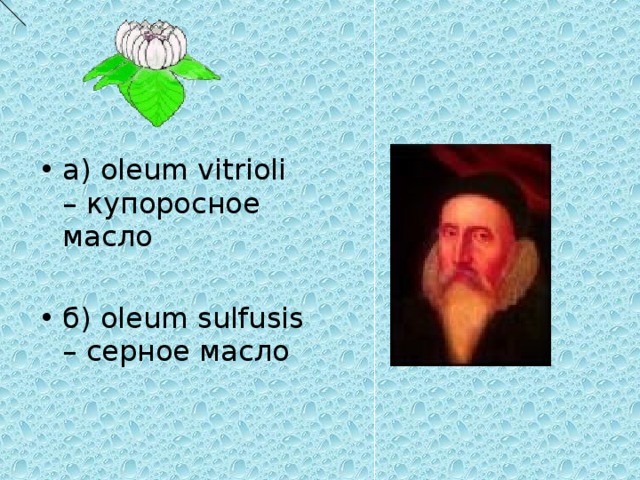 • а) oleum vitrioli – купоросное масло

• б) oleum sulfusis – серное масло